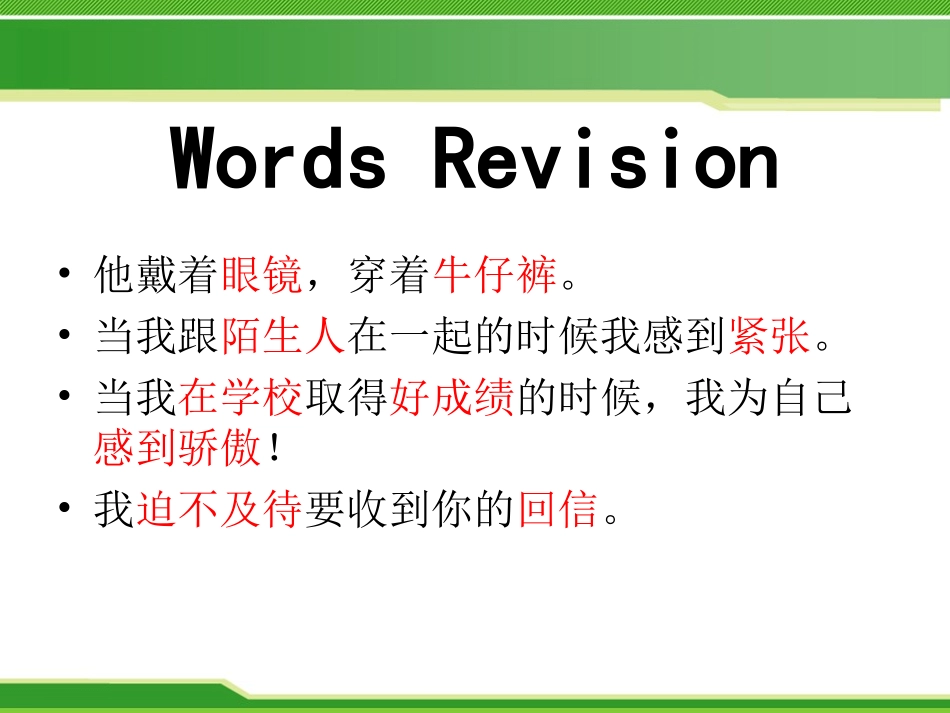 Words Revision

• 他戴着眼镜，穿着牛仔裤。
• 当我跟陌生人在一起的时候我感到紧张。
• 当我在学校取得好成绩的时候，我为自己感到骄傲！
• 我迫不及待要收到你的回信。